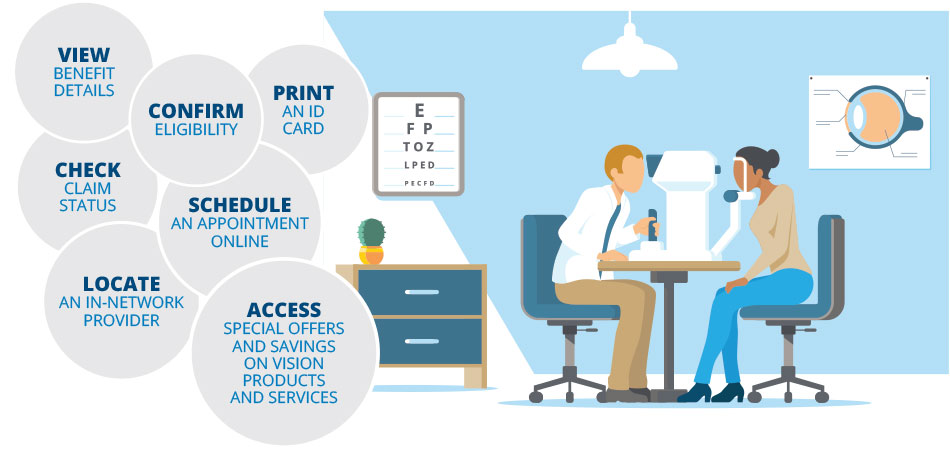 VIEW
BENEFIT DETAILS

CONFIRM
ELIGIBILITY

PRINT
AN ID CARD

CHECK
CLAIM STATUS

SCHEDULE
AN APPOINTMENT ONLINE

LOCATE
AN IN-NETWORK PROVIDER

ACCESS
SPECIAL OFFERS AND SAVINGS ON VISION PRODUCTS AND SERVICES

E
F P
T O Z
L P E D
P E C F D